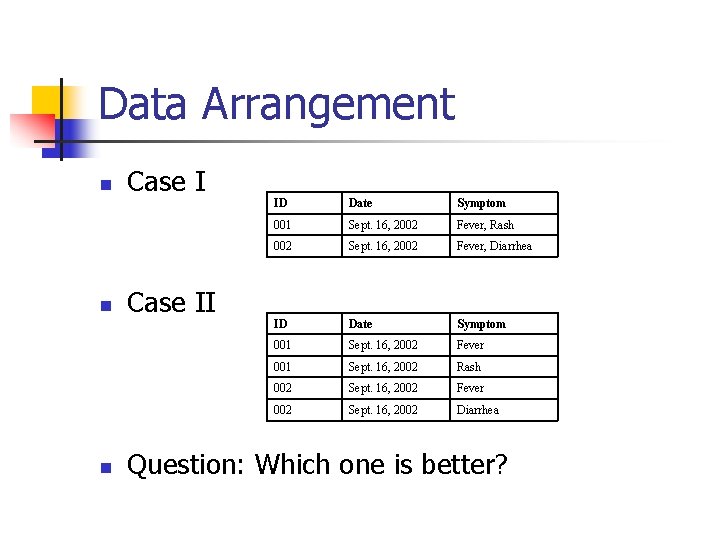 Data Arrangement

Case I

| ID | Date | Symptom |
|---|---|---|
| 001 | Sept. 16, 2002 | Fever, Rash |
| 002 | Sept. 16, 2002 | Fever, Diarrhea |

Case II

| ID | Date | Symptom |
|---|---|---|
| 001 | Sept. 16, 2002 | Fever |
| 001 | Sept. 16, 2002 | Rash |
| 002 | Sept. 16, 2002 | Fever |
| 002 | Sept. 16, 2002 | Diarrhea |

Question: Which one is better?